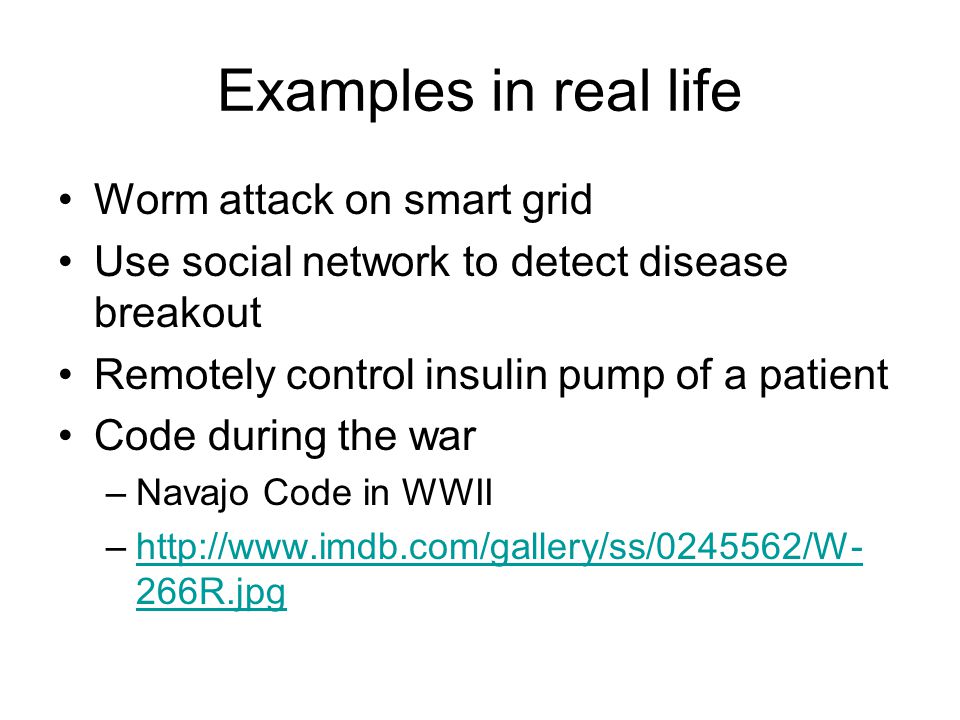 Examples in real life

• Worm attack on smart grid
• Use social network to detect disease breakout
• Remotely control insulin pump of a patient
• Code during the war
  – Navajo Code in WWII
  – http://www.imdb.com/gallery/ss/0245562/W-266R.jpg